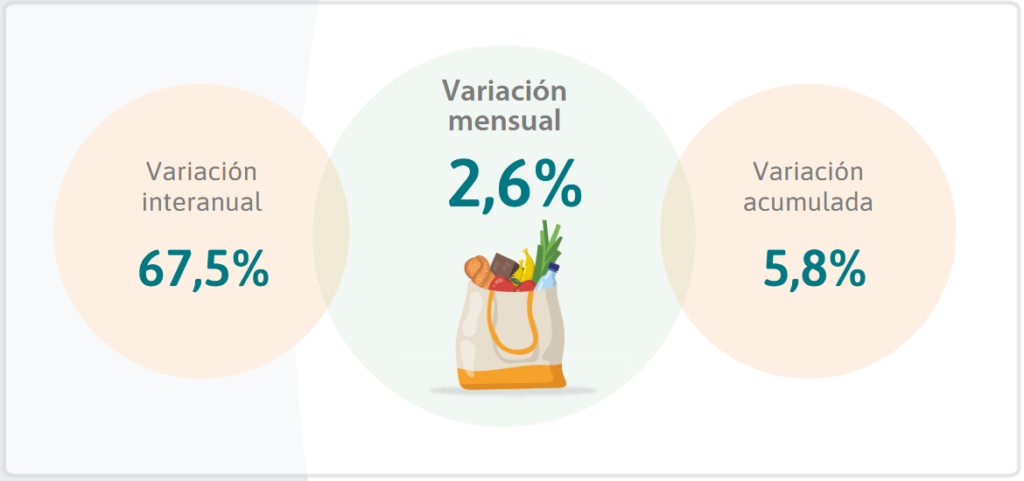 Variación interanual

67,5%

Variación mensual

2,6%

Variación acumulada

5,8%